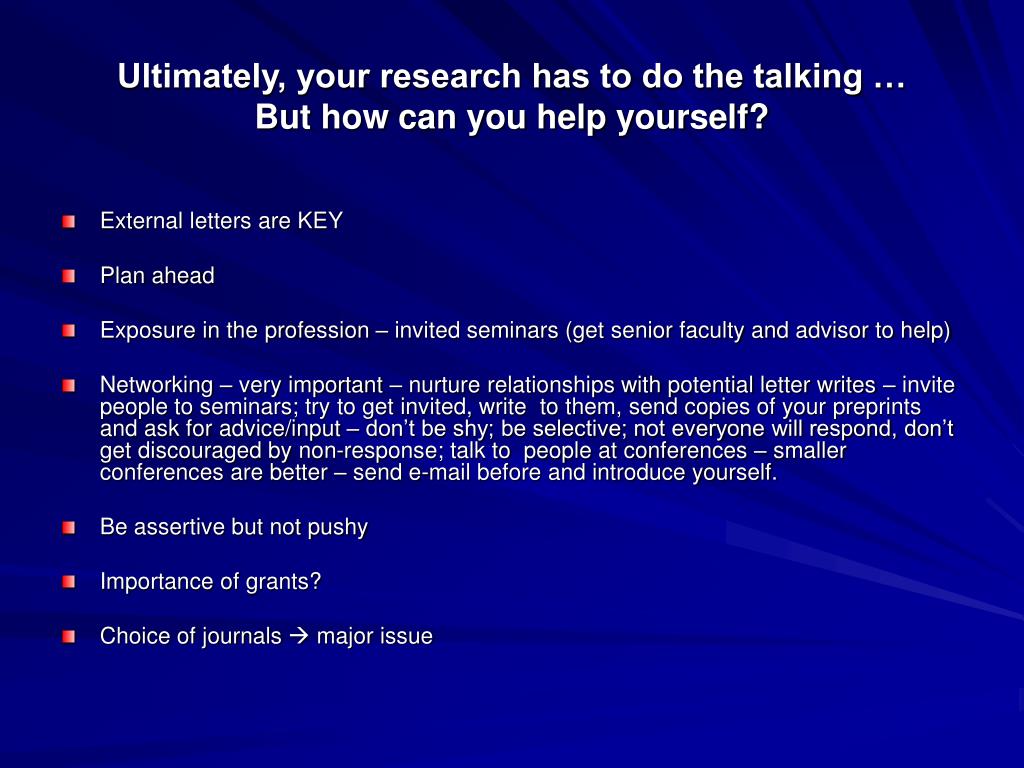 Ultimately, your research has to do the talking …
But how can you help yourself?

External letters are KEY

Plan ahead

Exposure in the profession – invited seminars (get senior faculty and advisor to help)

Networking – very important – nurture relationships with potential letter writes – invite people to seminars; try to get invited, write to them, send copies of your preprints and ask for advice/input – don’t be shy; be selective; not everyone will respond, don’t get discouraged by non-response; talk to people at conferences – smaller conferences are better – send e-mail before and introduce yourself.

Be assertive but not pushy

Importance of grants?

Choice of journals → major issue